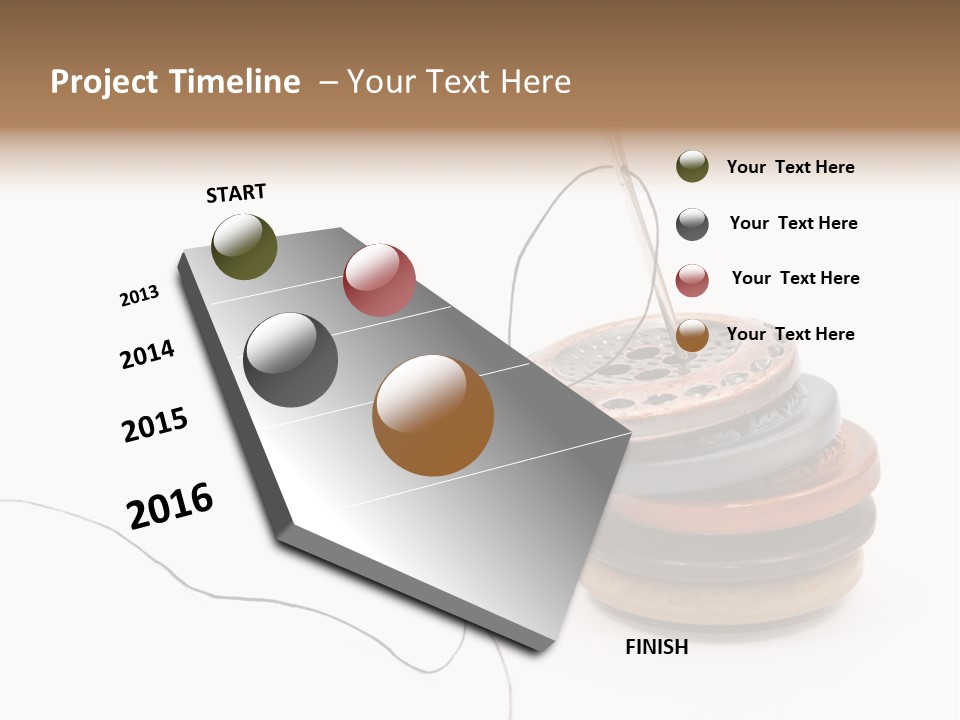 Project Timeline – Your Text Here

START

2013

2014

2015

2016

FINISH

Your Text Here

Your Text Here

Your Text Here

Your Text Here